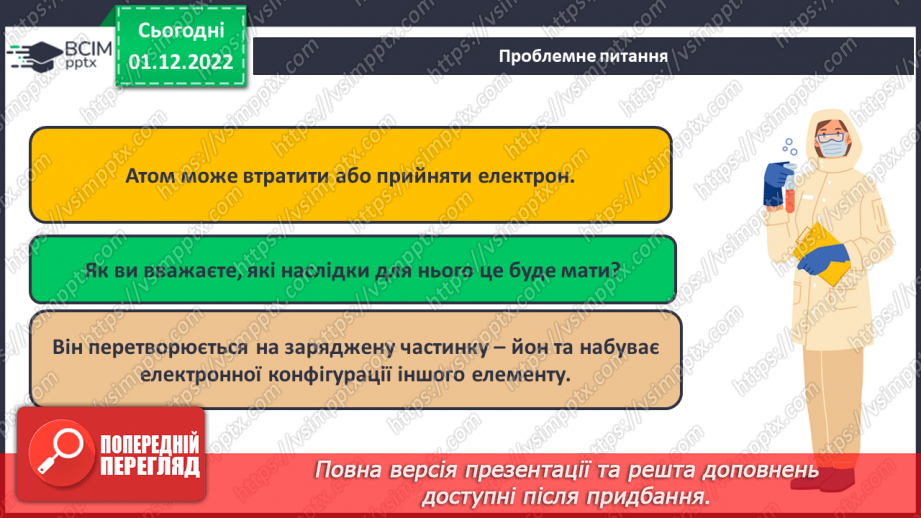 ВСІМ pptx

Сьогодні 01.12.2022

Проблемне питання

Атом може втратити або прийняти електрон.

Як ви вважаєте, які наслідки для нього це буде мати?

Він перетворюється на заряджену частинку – йон та набуває електронної конфігурації іншого елементу.

ПОПЕРЕДНІЙ ПЕРЕГЛЯД

Повна версія презентації та решта доповнень доступні після придбання.

https://vsimpptx.com